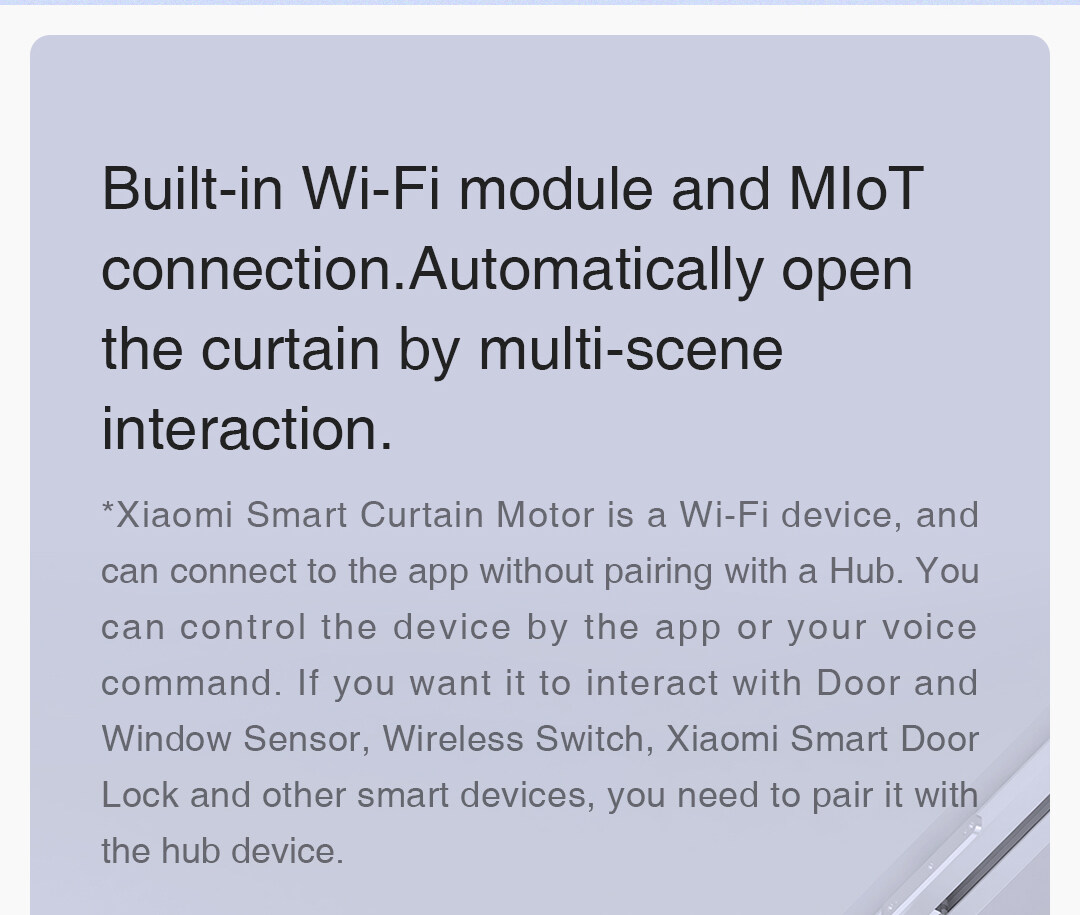 Built-in Wi-Fi module and MIoT connection.Automatically open the curtain by multi-scene interaction.

*Xiaomi Smart Curtain Motor is a Wi-Fi device, and can connect to the app without pairing with a Hub. You can control the device by the app or your voice command. If you want it to interact with Door and Window Sensor, Wireless Switch, Xiaomi Smart Door Lock and other smart devices, you need to pair it with the hub device.